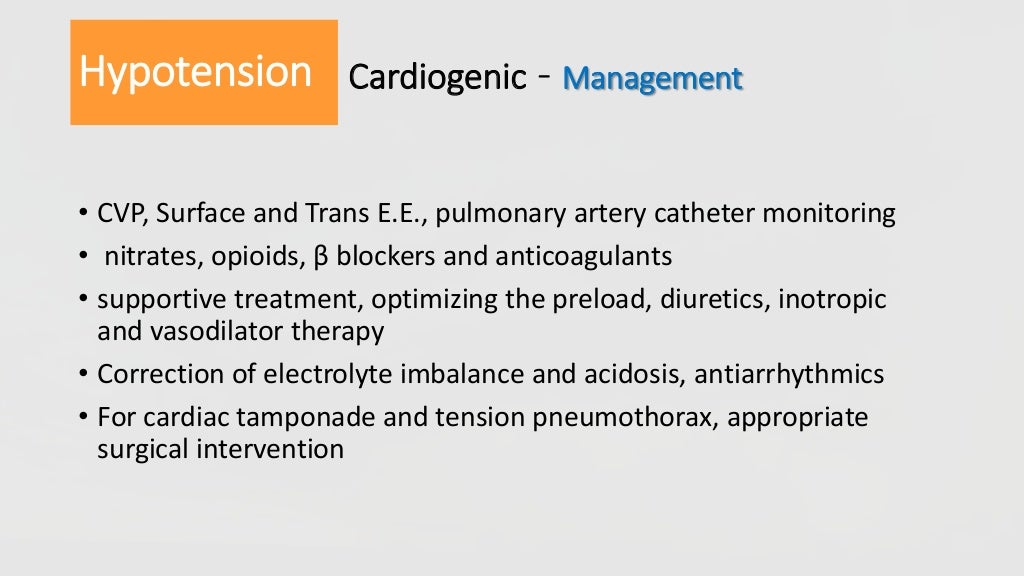 Hypotension

Cardiogenic - Management

• CVP, Surface and Trans E.E., pulmonary artery catheter monitoring
• nitrates, opioids, β blockers and anticoagulants
• supportive treatment, optimizing the preload, diuretics, inotropic and vasodilator therapy
• Correction of electrolyte imbalance and acidosis, antiarrhythmics
• For cardiac tamponade and tension pneumothorax, appropriate surgical intervention